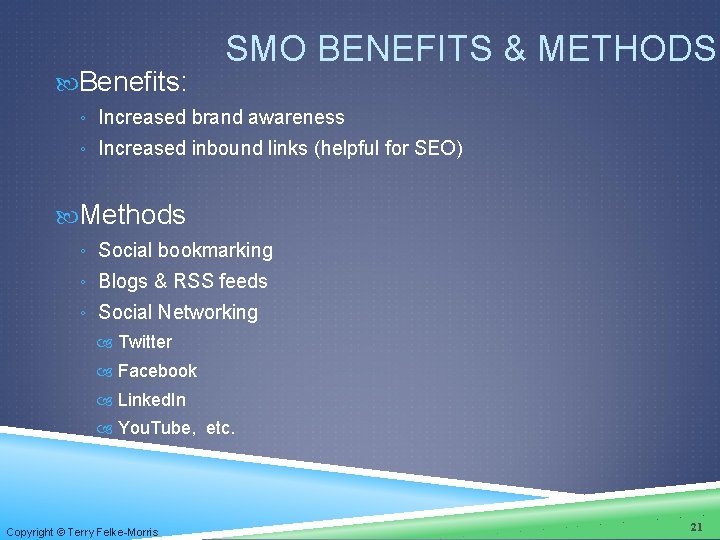 SMO BENEFITS & METHODS

Benefits:

◦ Increased brand awareness
◦ Increased inbound links (helpful for SEO)

Methods

◦ Social bookmarking
◦ Blogs & RSS feeds
◦ Social Networking
Twitter
Facebook
LinkedIn
YouTube, etc.

Copyright © Terry Felke-Morris

21